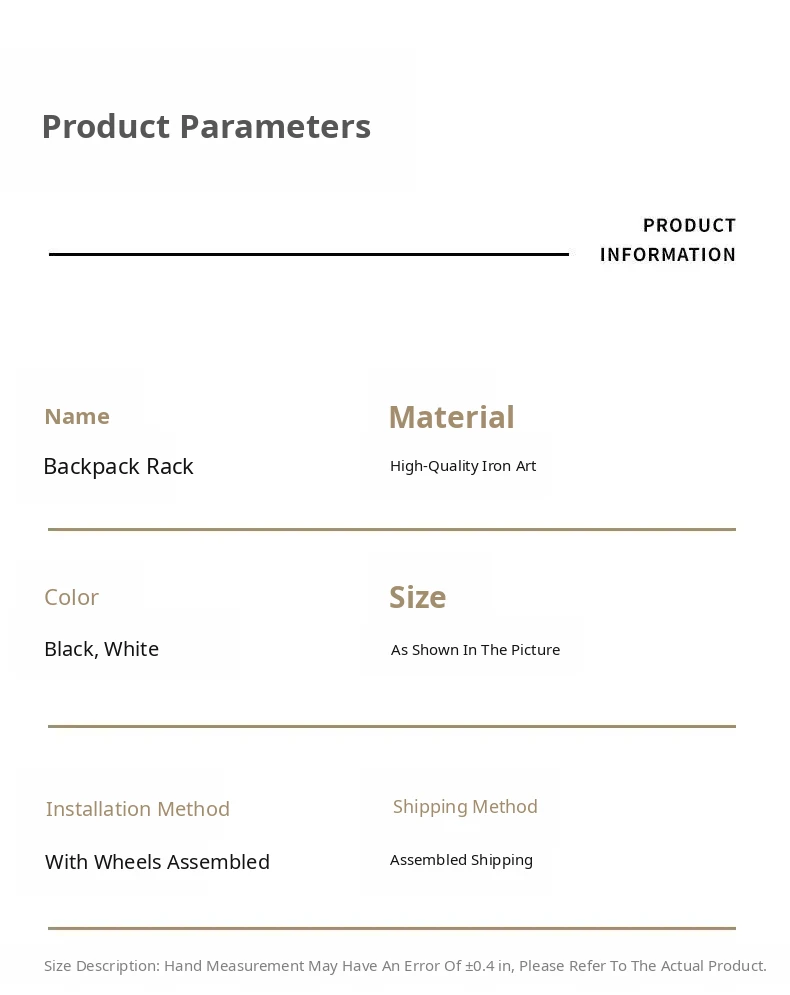 Product Parameters

PRODUCT INFORMATION

Name
Backpack Rack

Material
High-Quality Iron Art

Color
Black, White

Size
As Shown In The Picture

Installation Method
With Wheels Assembled

Shipping Method
Assembled Shipping

Size Description: Hand Measurement May Have An Error Of ±0.4 in, Please Refer To The Actual Product.